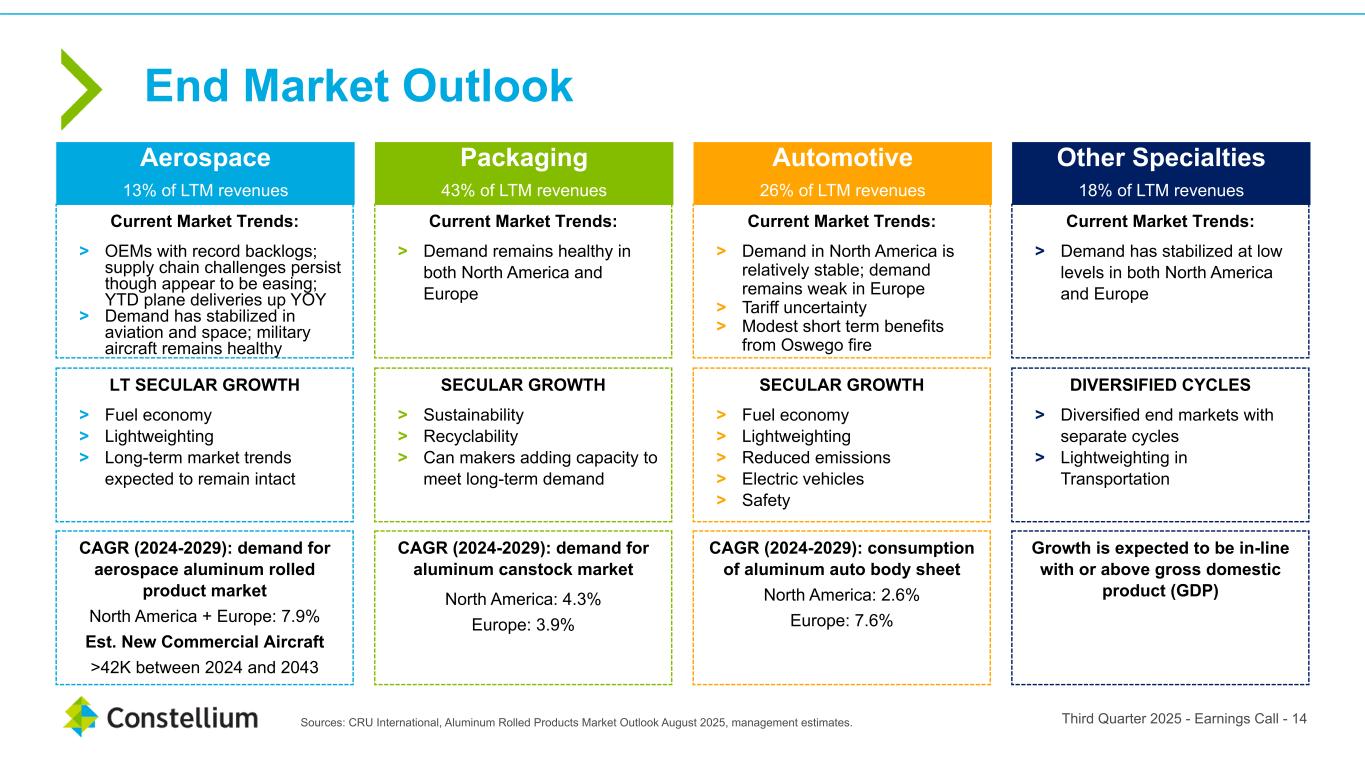 End Market Outlook

Aerospace
13% of LTM revenues

Current Market Trends:
> OEMs with record backlogs; supply chain challenges persist though appear to be easing; YTD plane deliveries up YOY
> Demand has stabilized in aviation and space; military aircraft remains healthy

LT SECULAR GROWTH
> Fuel economy
> Lightweighting
> Long-term market trends expected to remain intact

CAGR (2024-2029): demand for aerospace aluminum rolled product market
North America + Europe: 7.9%
Est. New Commercial Aircraft
>42K between 2024 and 2043

Packaging
43% of LTM revenues

Current Market Trends:
> Demand remains healthy in both North America and Europe

SECULAR GROWTH
> Sustainability
> Recyclability
> Can makers adding capacity to meet long-term demand

CAGR (2024-2029): demand for aluminum canstock market
North America: 4.3%
Europe: 3.9%

Automotive
26% of LTM revenues

Current Market Trends:
> Demand in North America is relatively stable; demand remains weak in Europe
> Tariff uncertainty
> Modest short term benefits from Oswego fire

SECULAR GROWTH
> Fuel economy
> Lightweighting
> Reduced emissions
> Electric vehicles
> Safety

CAGR (2024-2029): consumption of aluminum auto body sheet
North America: 2.6%
Europe: 7.6%

Other Specialties
18% of LTM revenues

Current Market Trends:
> Demand has stabilized at low levels in both North America and Europe

DIVERSIFIED CYCLES
> Diversified end markets with separate cycles
> Lightweighting in Transportation

Growth is expected to be in-line with or above gross domestic product (GDP)

Constellium

Sources: CRU International, Aluminum Rolled Products Market Outlook August 2025, management estimates.

Third Quarter 2025 - Earnings Call - 14